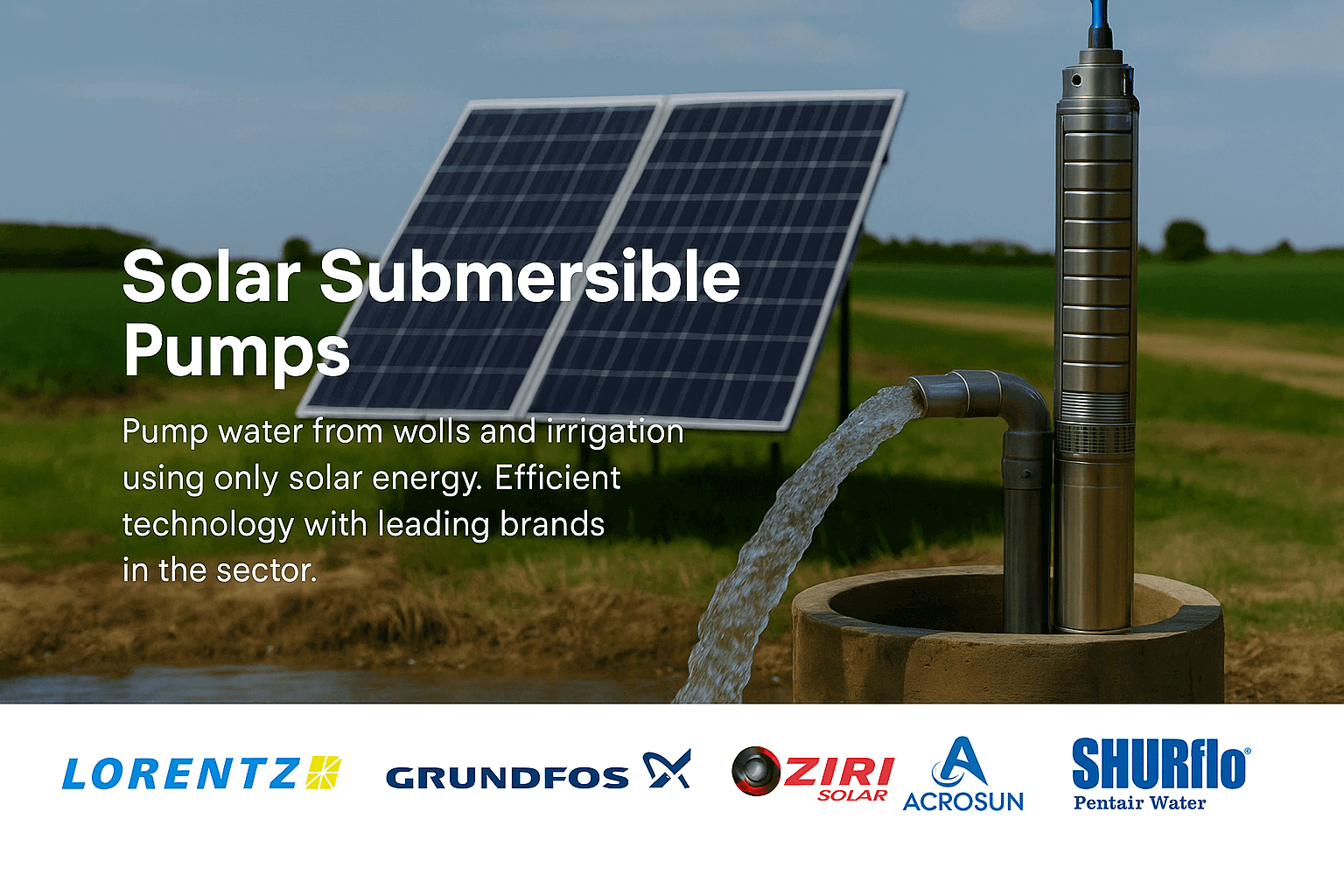 Solar Submersible Pumps

Pump water from wolls and irrigation using only solar energy. Efficient technology with leading brands in the sector.

LORENTZ

GRUNDFOS

ZIRI SOLAR

ACROSUN

SHURflo®
Pentair Water